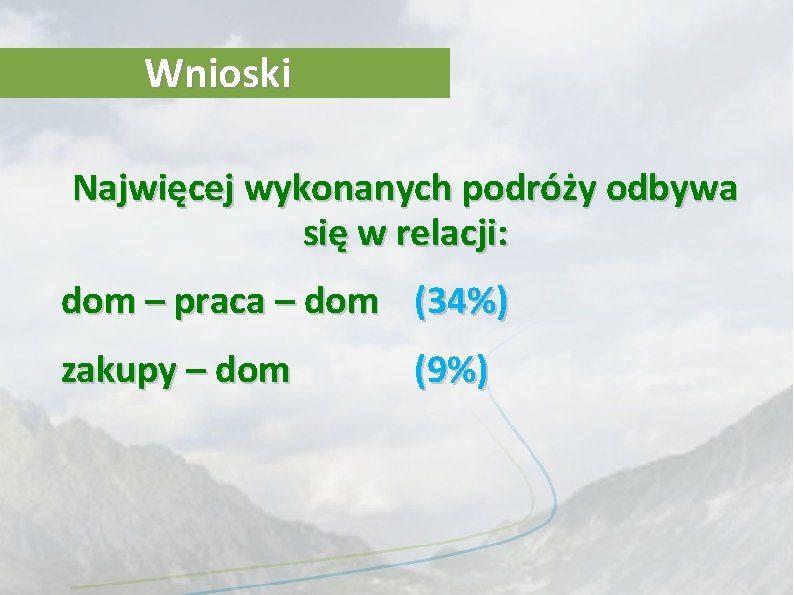 Wnioski

Najwięcej wykonanych podróży odbywa się w relacji:

dom – praca – dom (34%)

zakupy – dom (9%)